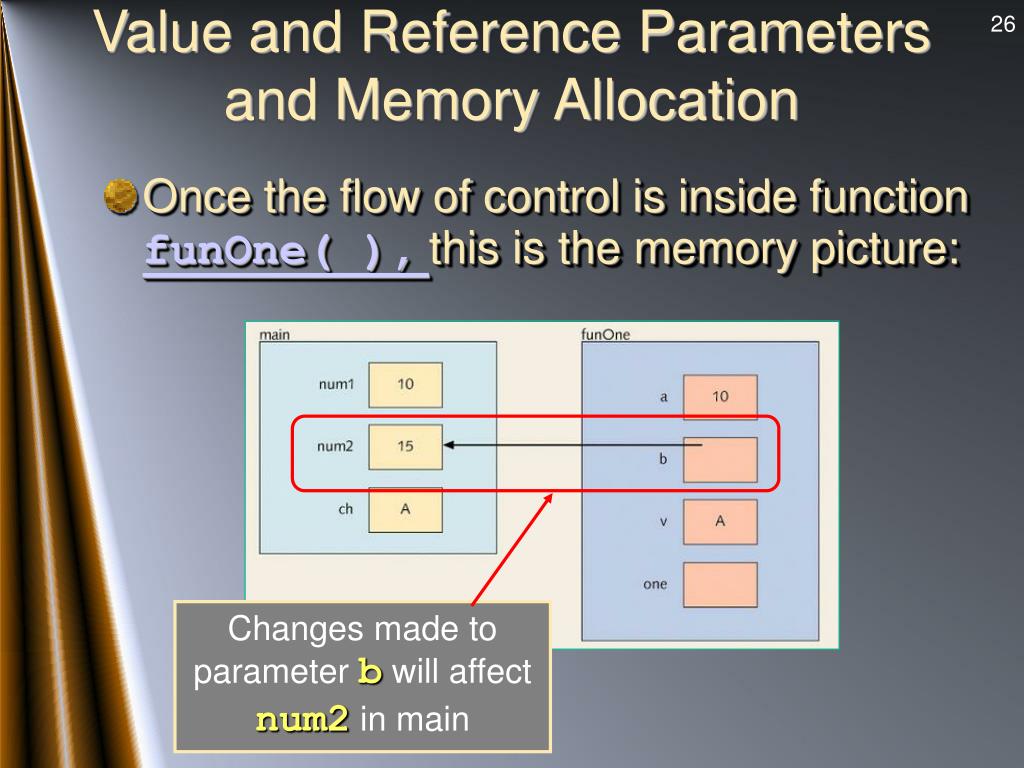 Value and Reference Parameters and Memory Allocation

26

Once the flow of control is inside function funOne( ), this is the memory picture:

main

num1 10

num2 15

ch A

funOne

a 10

b

v A

one

Changes made to parameter b will affect num2 in main